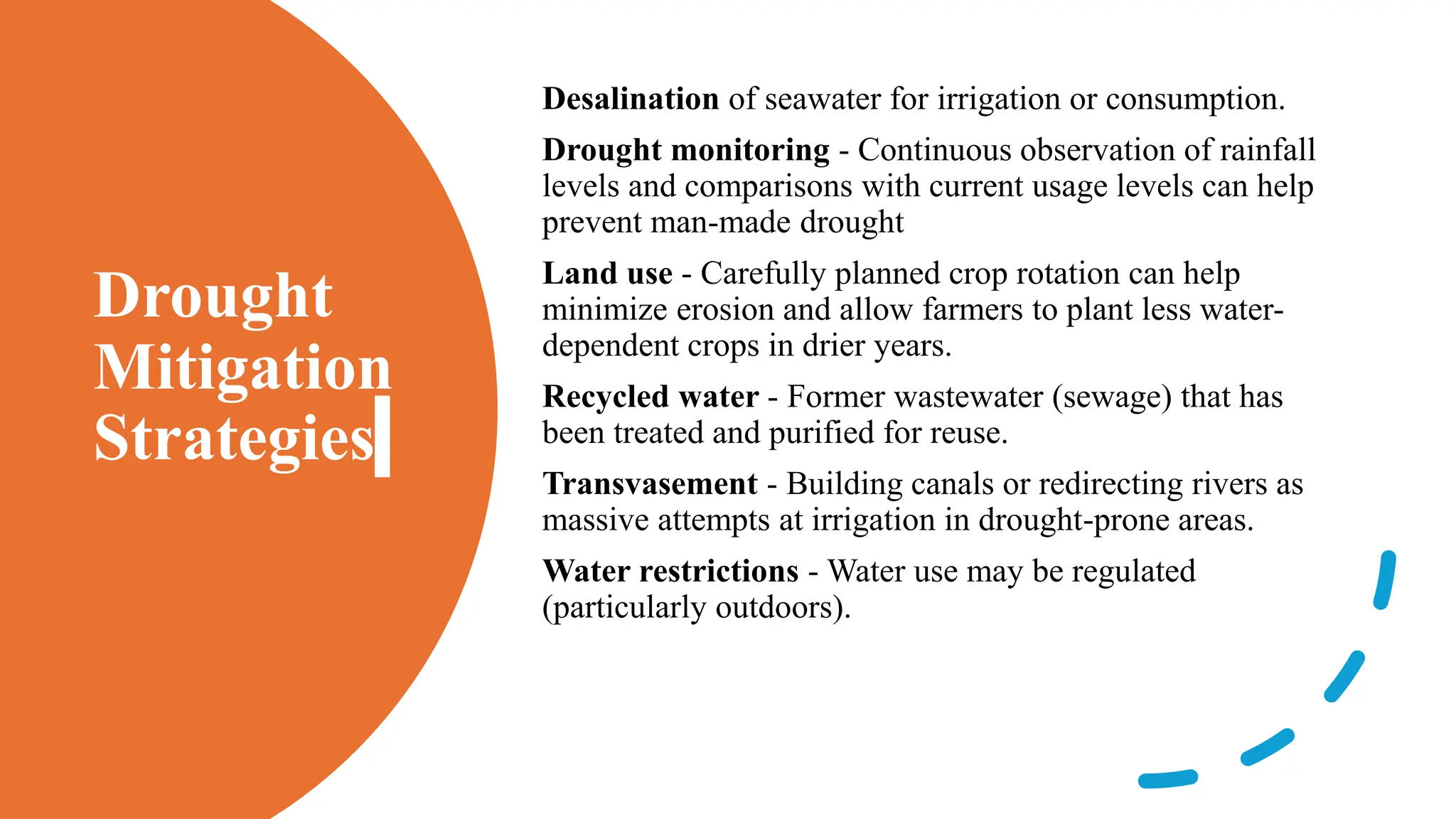 Drought Mitigation Strategies

Desalination of seawater for irrigation or consumption.

Drought monitoring - Continuous observation of rainfall levels and comparisons with current usage levels can help prevent man-made drought

Land use - Carefully planned crop rotation can help minimize erosion and allow farmers to plant less water-dependent crops in drier years.

Recycled water - Former wastewater (sewage) that has been treated and purified for reuse.

Transvasement - Building canals or redirecting rivers as massive attempts at irrigation in drought-prone areas.

Water restrictions - Water use may be regulated (particularly outdoors).